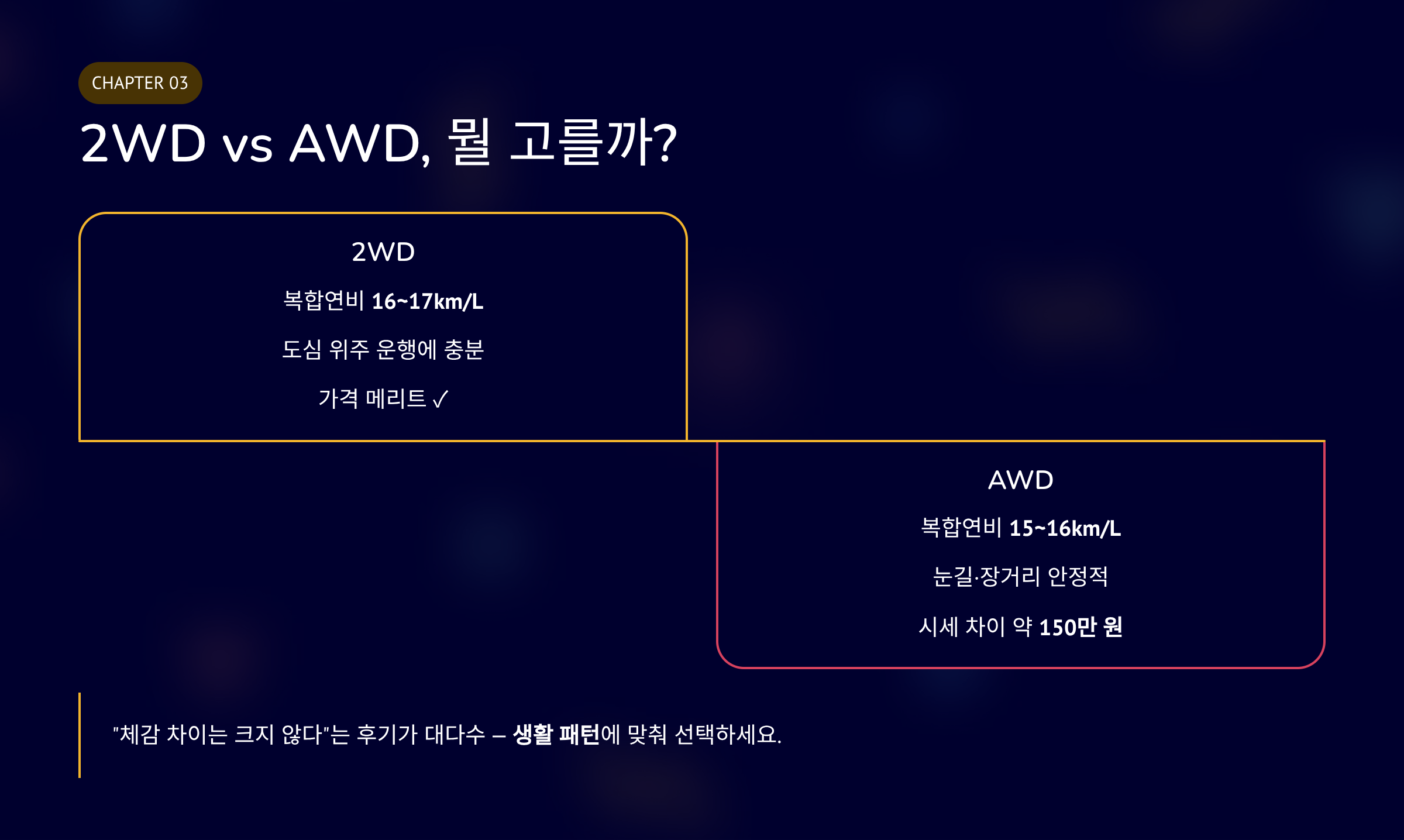 CHAPTER 03

2WD vs AWD, 뭘 고를까?

2WD

복합연비 16~17km/L

도심 위주 운행에 충분

가격 메리트 ✓

AWD

복합연비 15~16km/L

눈길·장거리 안정적

시세 차이 약 150만 원

"체감 차이는 크지 않다"는 후기가 대다수 – 생활 패턴에 맞춰 선택하세요.